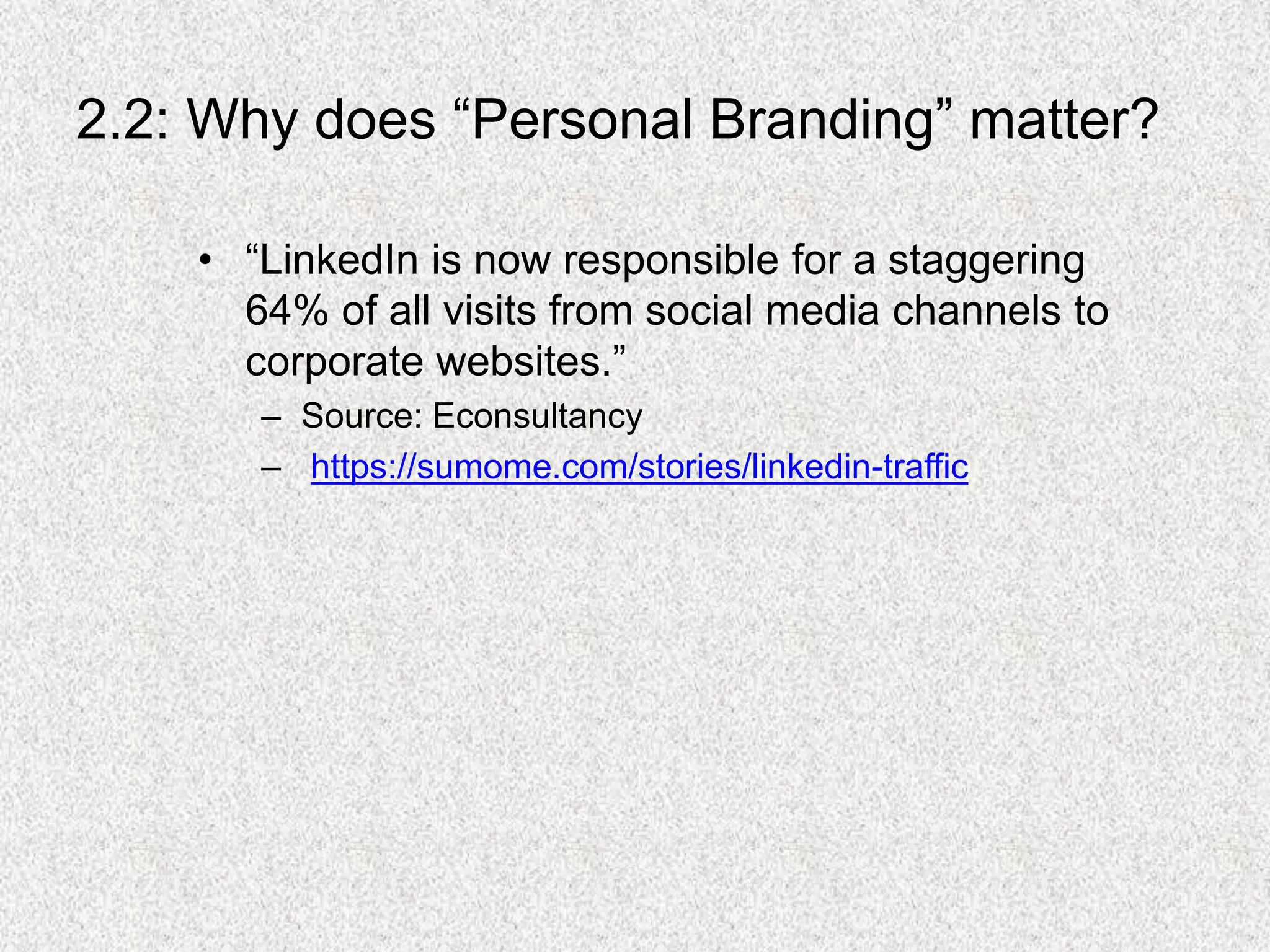 2.2: Why does “Personal Branding” matter?

• “LinkedIn is now responsible for a staggering 64% of all visits from social media channels to corporate websites.”
  – Source: Econsultancy
  – https://sumome.com/stories/linkedin-traffic